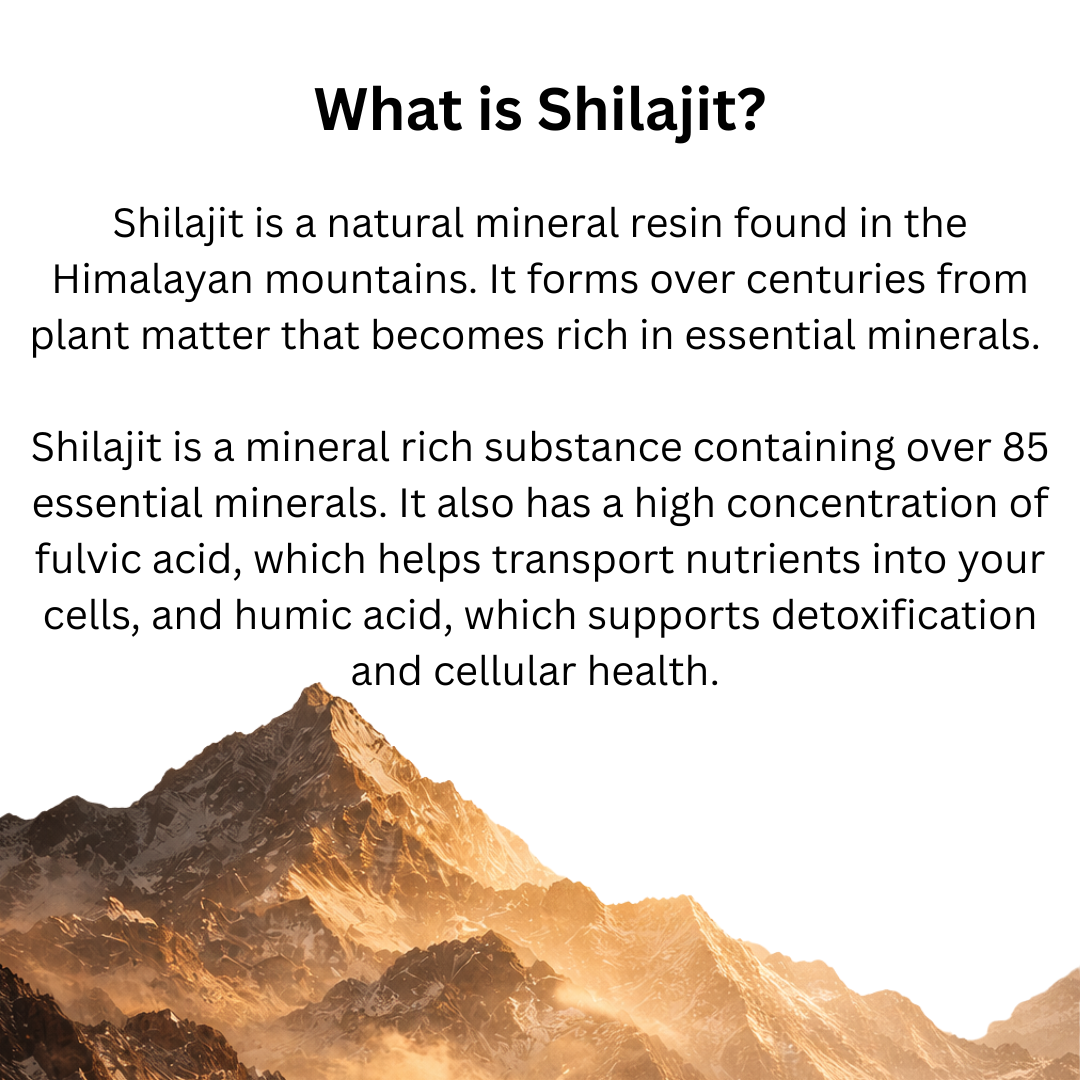 What is Shilajit?

Shilajit is a natural mineral resin found in the Himalayan mountains. It forms over centuries from plant matter that becomes rich in essential minerals.

Shilajit is a mineral rich substance containing over 85 essential minerals. It also has a high concentration of fulvic acid, which helps transport nutrients into your cells, and humic acid, which supports detoxification and cellular health.